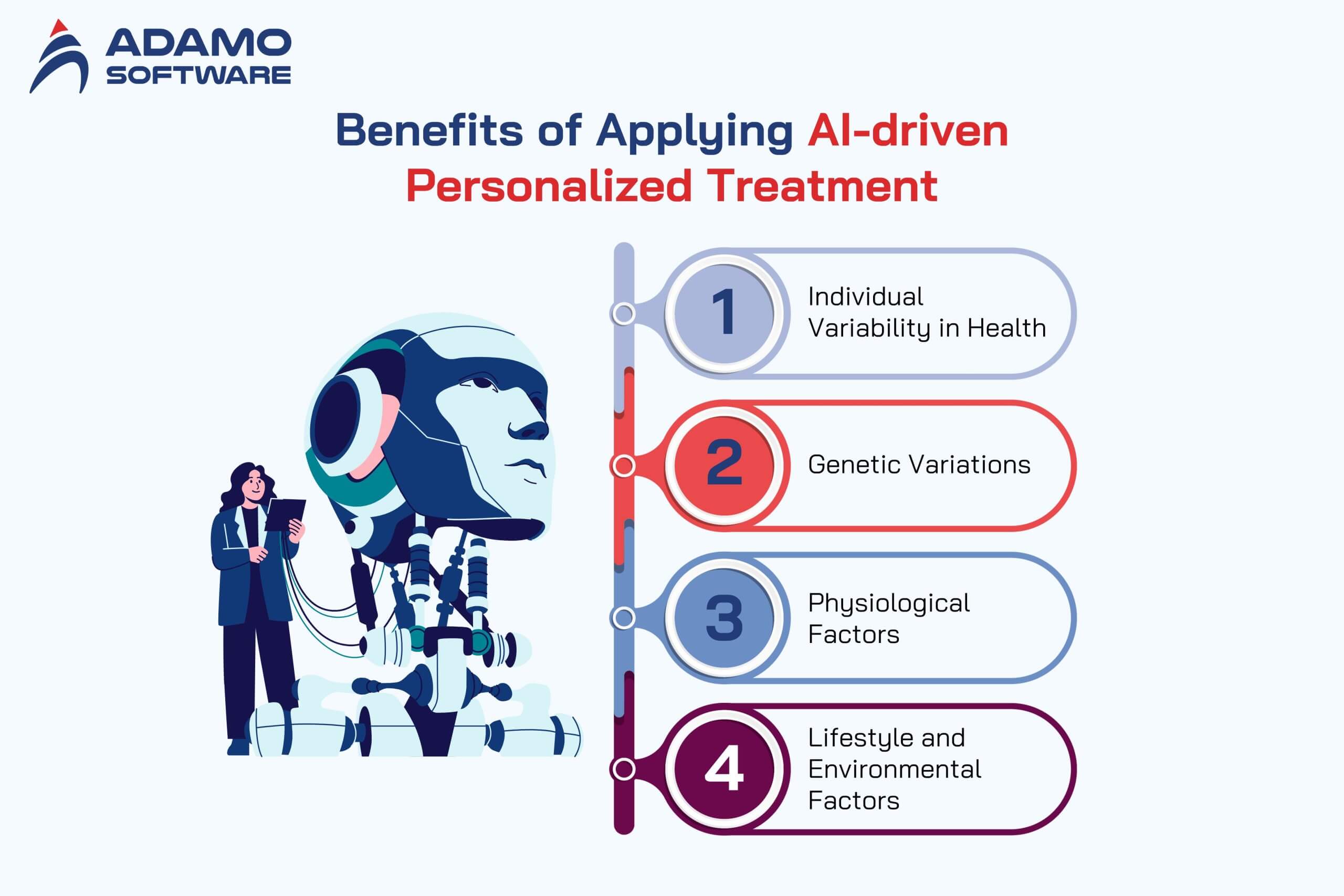 ADAMO SOFTWARE

Benefits of Applying AI-driven Personalized Treatment

1 Individual Variability in Health

2 Genetic Variations

3 Physiological Factors

4 Lifestyle and Environmental Factors